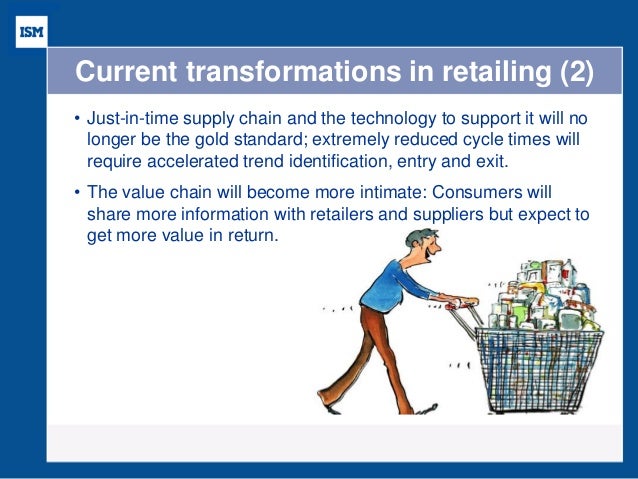 ISM

Current transformations in retailing (2)

• Just-in-time supply chain and the technology to support it will no longer be the gold standard; extremely reduced cycle times will require accelerated trend identification, entry and exit.

• The value chain will become more intimate: Consumers will share more information with retailers and suppliers but expect to get more value in return.